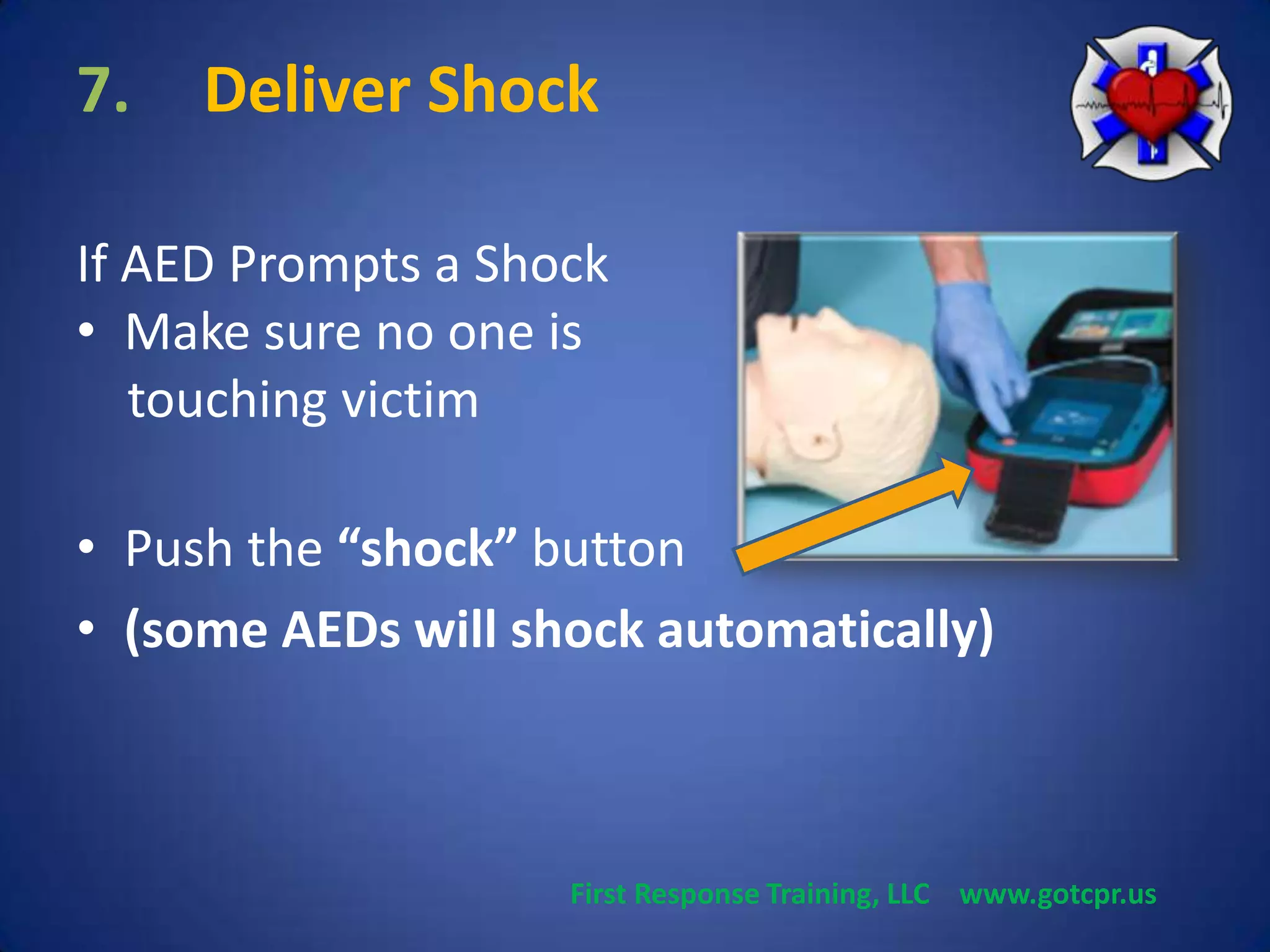 7. Deliver Shock

If AED Prompts a Shock
• Make sure no one is touching victim

• Push the “shock” button
• (some AEDs will shock automatically)

First Response Training, LLC www.gotcpr.us